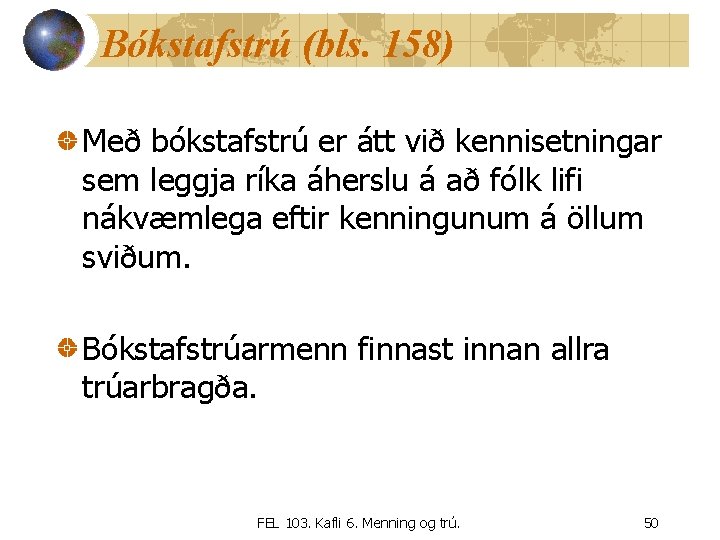 Bókstafstrú (bls. 158)

Með bókstafstrú er átt við kennisetningar sem leggja ríka áherslu á að fólk lifi nákvæmlega eftir kenningunum á öllum sviðum.

Bókstafstrúarmenn finnast innan allra trúarbragða.

FEL 103. Kafli 6. Menning og trú.

50